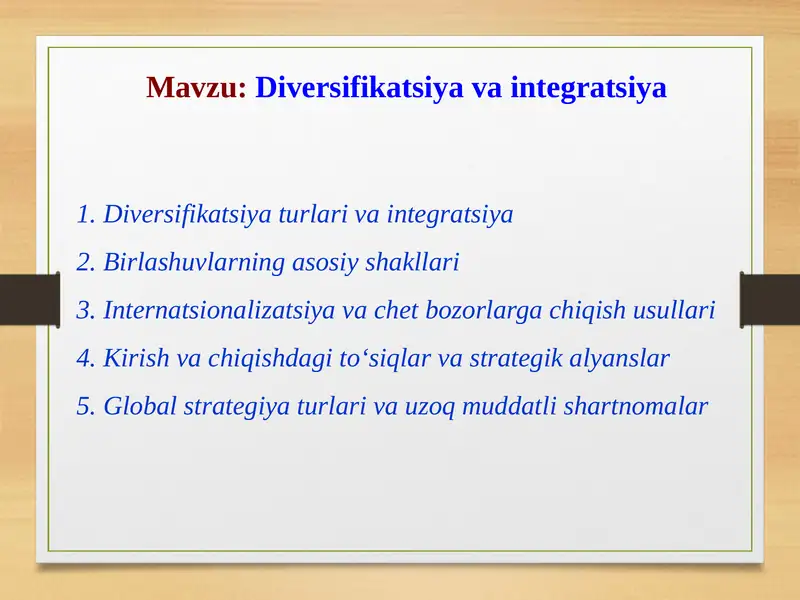 Mavzu: Diversifikatsiya va integratsiya

1. Diversifikatsiya turlari va integratsiya
2. Birlashuvlarning asosiy shakllari
3. Internatsionalizatsiya va chet bozorlarga chiqish usullari
4. Kirish va chiqishdagi to‘siqlar va strategik alyanslar
5. Global strategiya turlari va uzoq muddatli shartnomalar